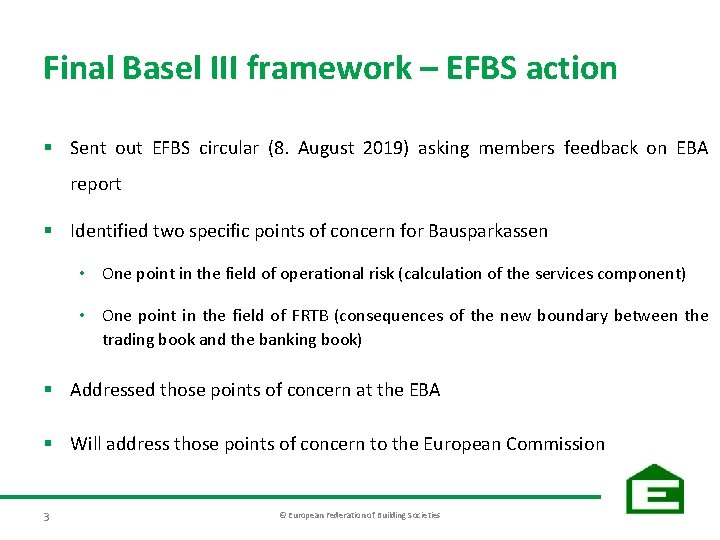 Final Basel III framework – EFBS action

▪ Sent out EFBS circular (8. August 2019) asking members feedback on EBA report

▪ Identified two specific points of concern for Bausparkassen

• One point in the field of operational risk (calculation of the services component)

• One point in the field of FRTB (consequences of the new boundary between the trading book and the banking book)

▪ Addressed those points of concern at the EBA

▪ Will address those points of concern to the European Commission

3

© European Federation of Building Societies